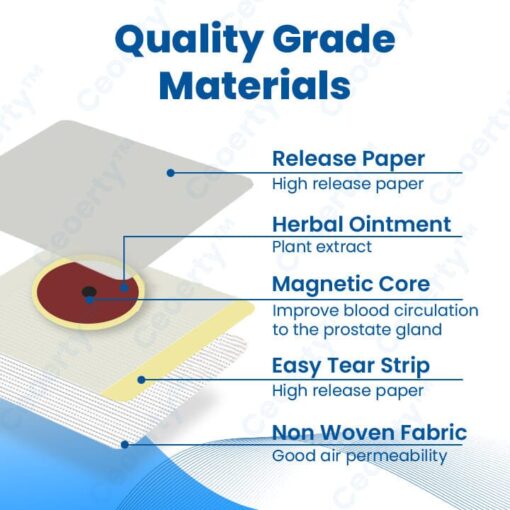 Quality Grade Materials

Release Paper
High release paper

Herbal Ointment
Plant extract

Magnetic Core
Improve blood circulation to the prostate gland

Easy Tear Strip
High release paper

Non Woven Fabric
Good air permeability

Ceoerty™